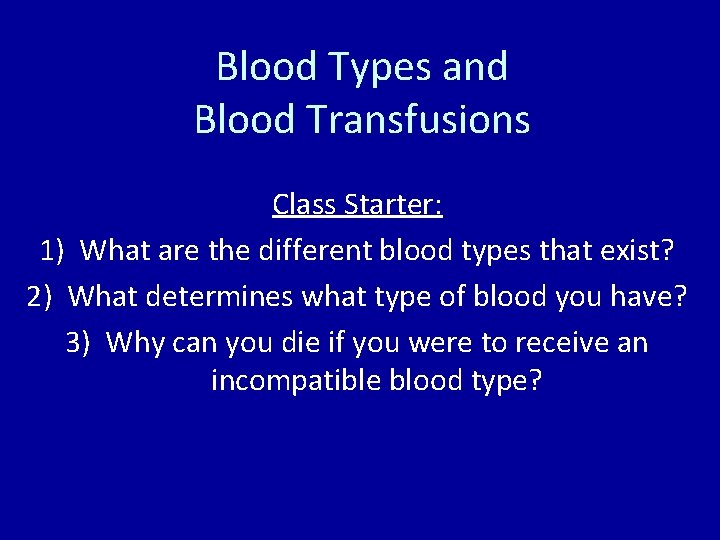 Blood Types and
Blood Transfusions

Class Starter:

1) What are the different blood types that exist?

2) What determines what type of blood you have?

3) Why can you die if you were to receive an incompatible blood type?